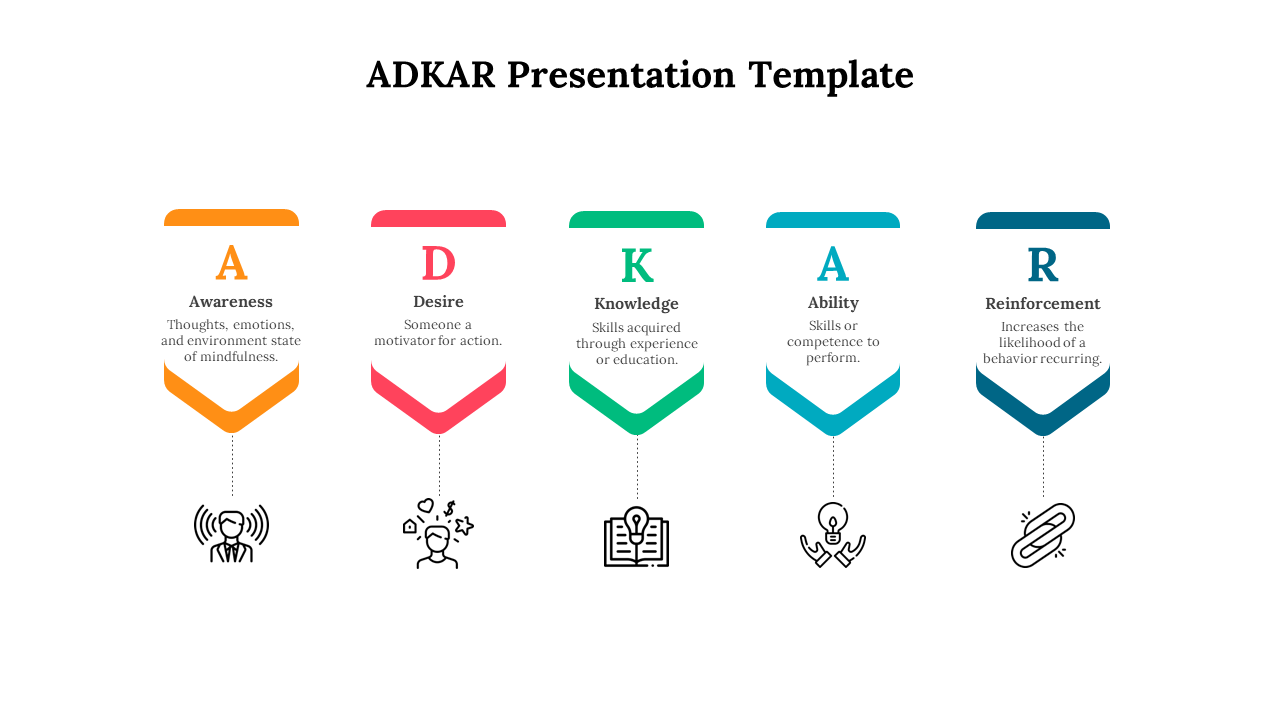 ADKAR Presentation Template

A
Awareness
Thoughts, emotions, and environment state of mindfulness.

D
Desire
Someone a motivator for action.

K
Knowledge
Skills acquired through experience or education.

A
Ability
Skills or competence to perform.

R
Reinforcement
Increases the likelihood of a behavior recurring.